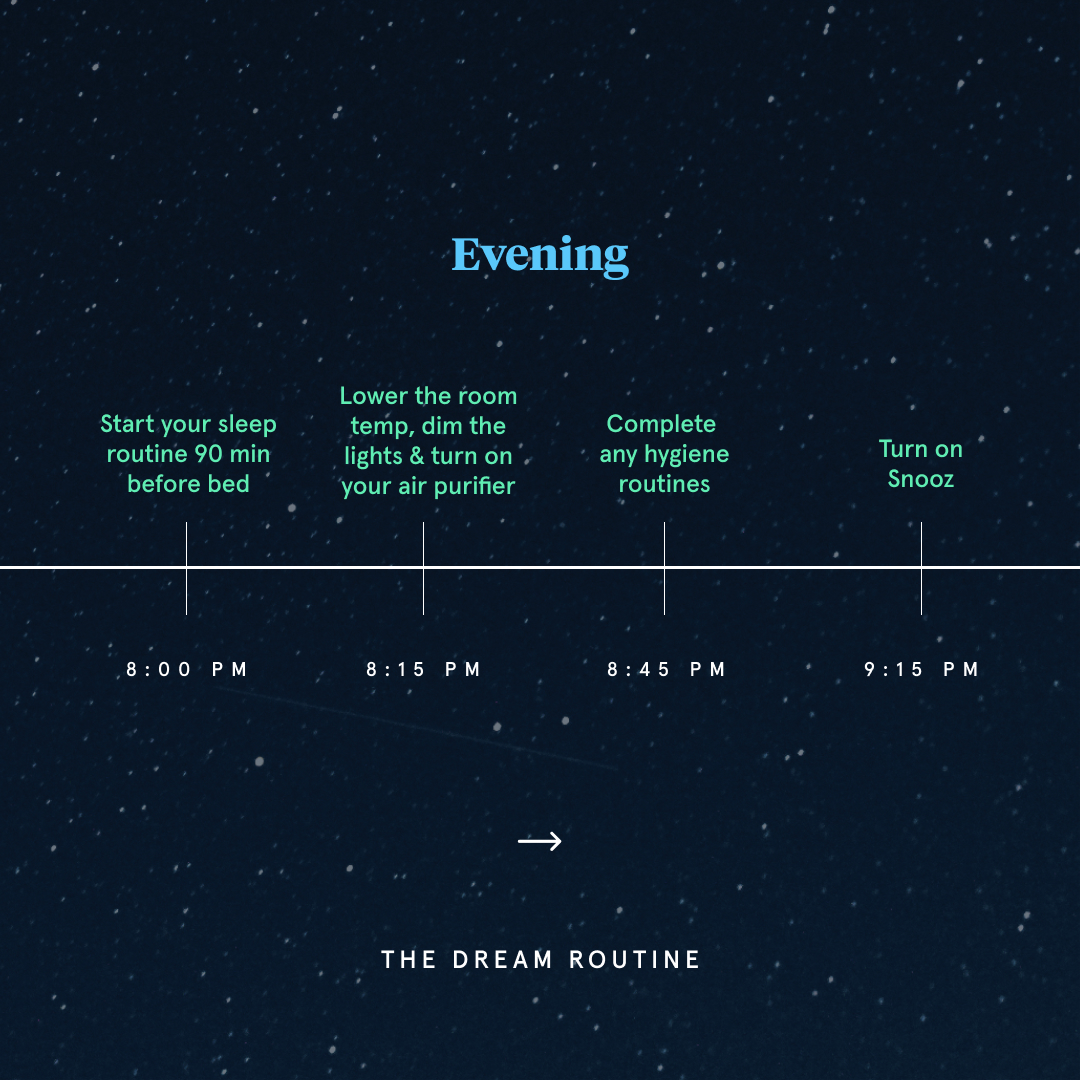 Evening

Start your sleep routine 90 min before bed

Lower the room temp, dim the lights & turn on your air purifier

Complete any hygiene routines

Turn on Snooz

8:00 PM

8:15 PM

8:45 PM

9:15 PM

→

THE DREAM ROUTINE